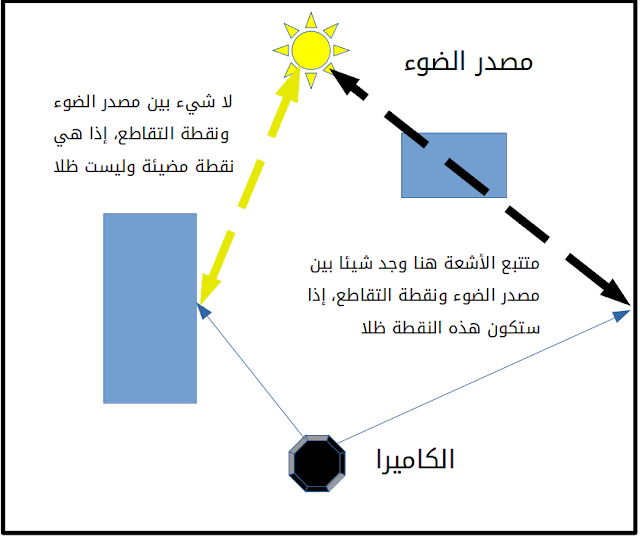 مصدر الضوء

لا شيء بين مصدر الضوء ونقطة التقاطع، إذا هي نقطة مضيئة وليست ظلا

متتبع الأشعة هنا وجد شيئا بين مصدر الضوء ونقطة التقاطع، إذا ستكون هذه النقطة ظلا

الكاميرا